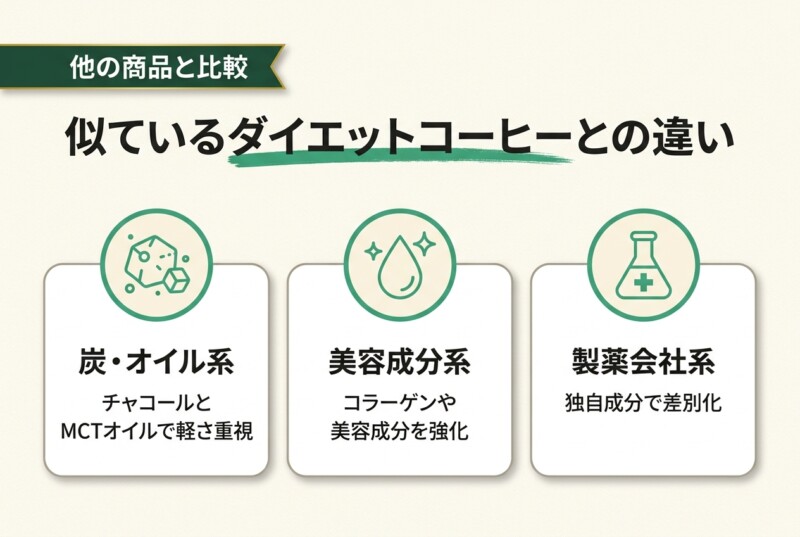 他の商品と比較

似ているダイエットコーヒーとの違い

炭・オイル系

チャコールと MCTオイルで軽さ重視

美容成分系

コラーゲンや 美容成分を強化

製薬会社系

独自成分で差別化